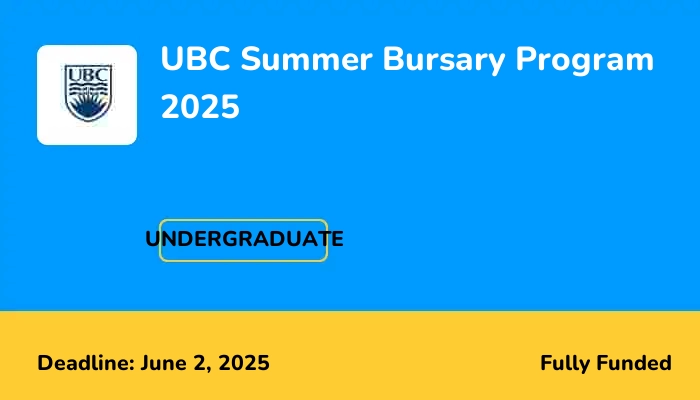 UBC

UBC Summer Bursary Program 2025

UNDERGRADUATE

Deadline: June 2, 2025

Fully Funded